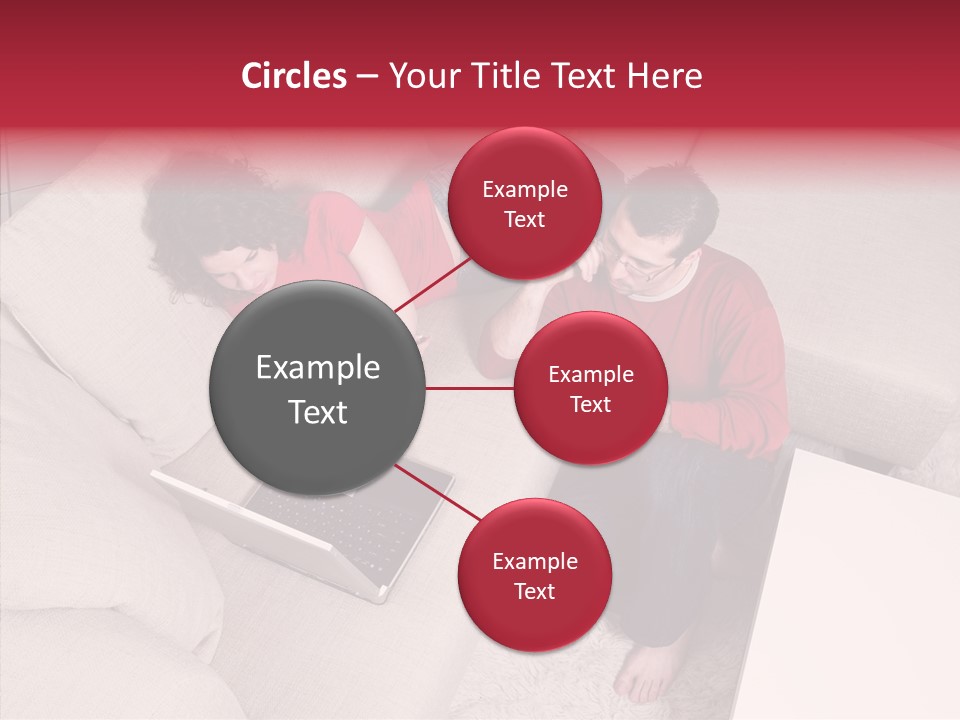 Circles – Your Title Text Here

Example Text

Example Text

Example Text

Example Text